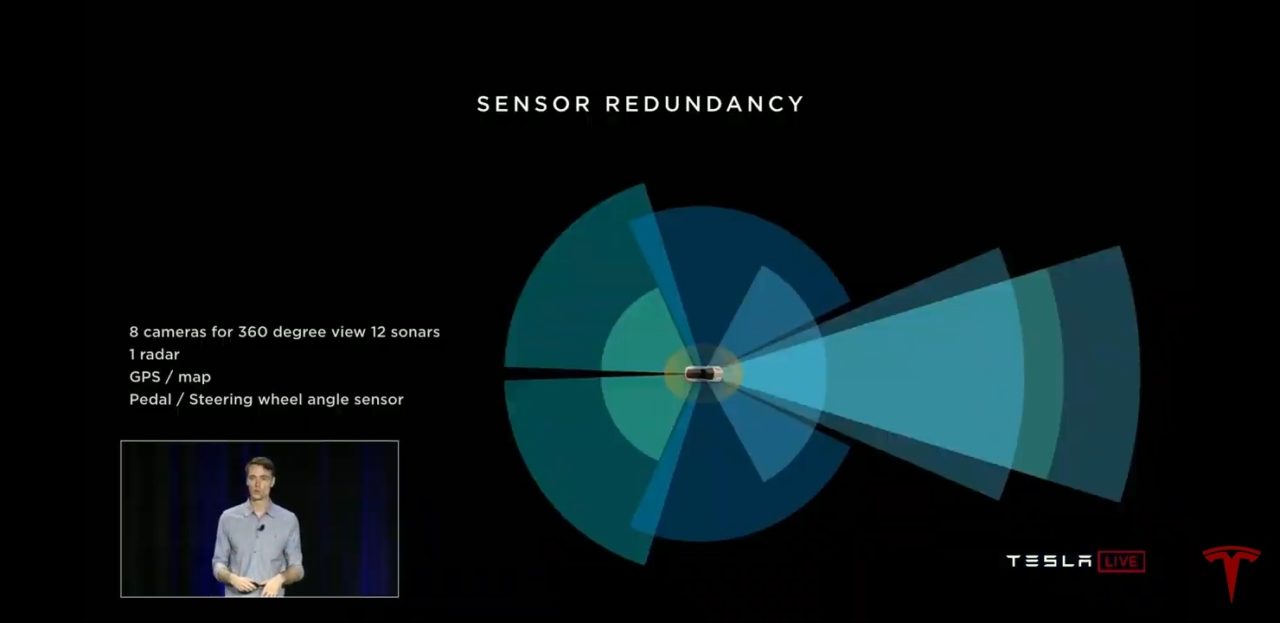 SENSOR REDUNDANCY

8 cameras for 360 degree view 12 sonars
1 radar
GPS / map
Pedal / Steering wheel angle sensor

TESLA LIVE